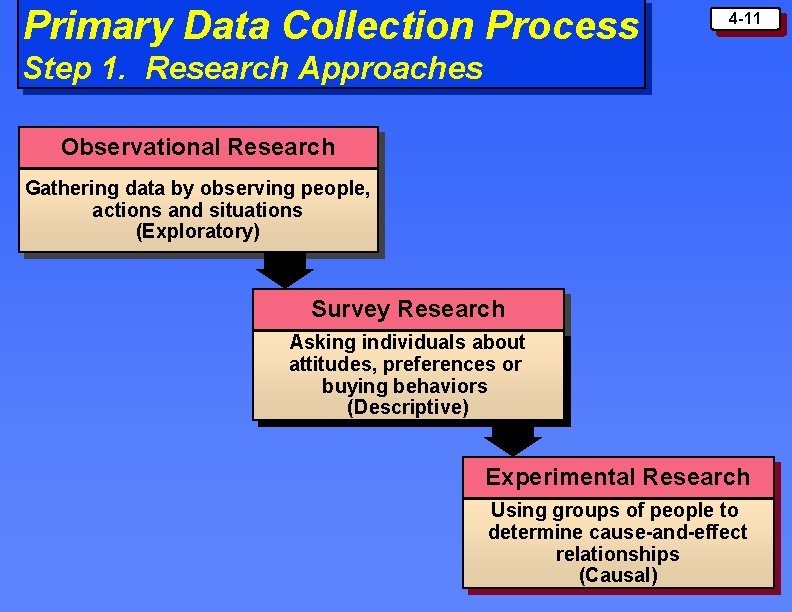 Primary Data Collection Process
Step 1. Research Approaches

4-11

Observational Research

Gathering data by observing people, actions and situations (Exploratory)

Survey Research

Asking individuals about attitudes, preferences or buying behaviors (Descriptive)

Experimental Research

Using groups of people to determine cause-and-effect relationships (Causal)